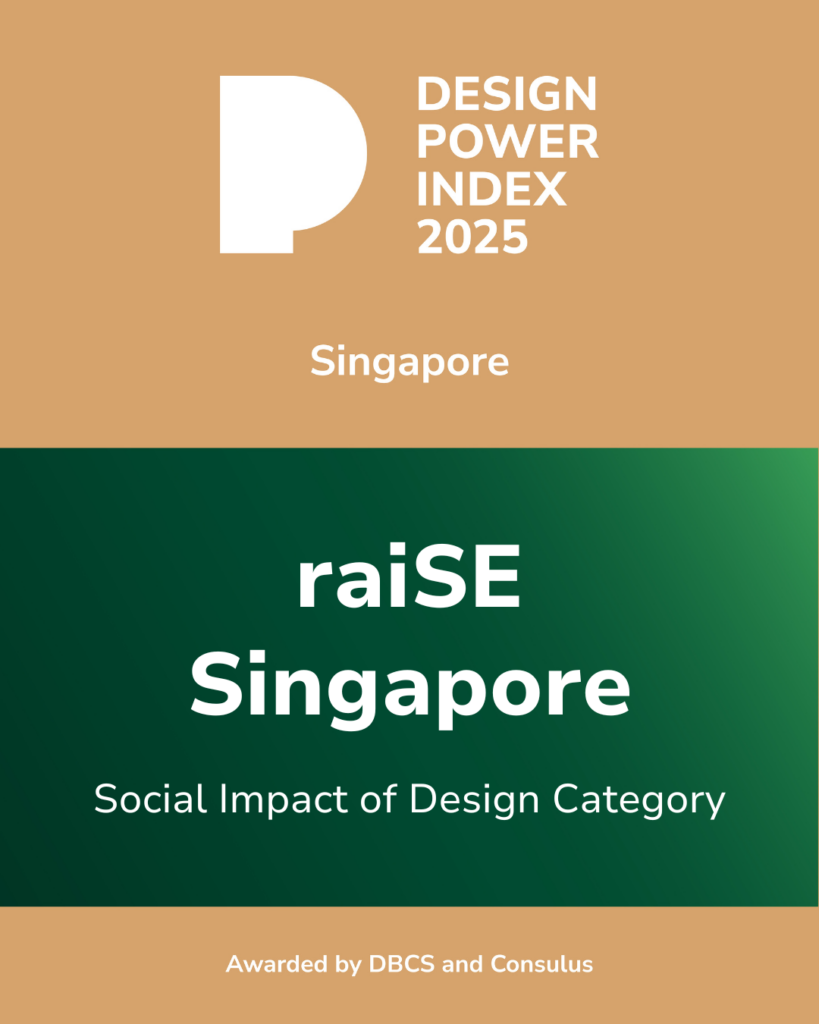 DESIGN
POWER
INDEX
2025

Singapore

raiSE
Singapore

Social Impact of Design Category

Awarded by DBCS and Consulus